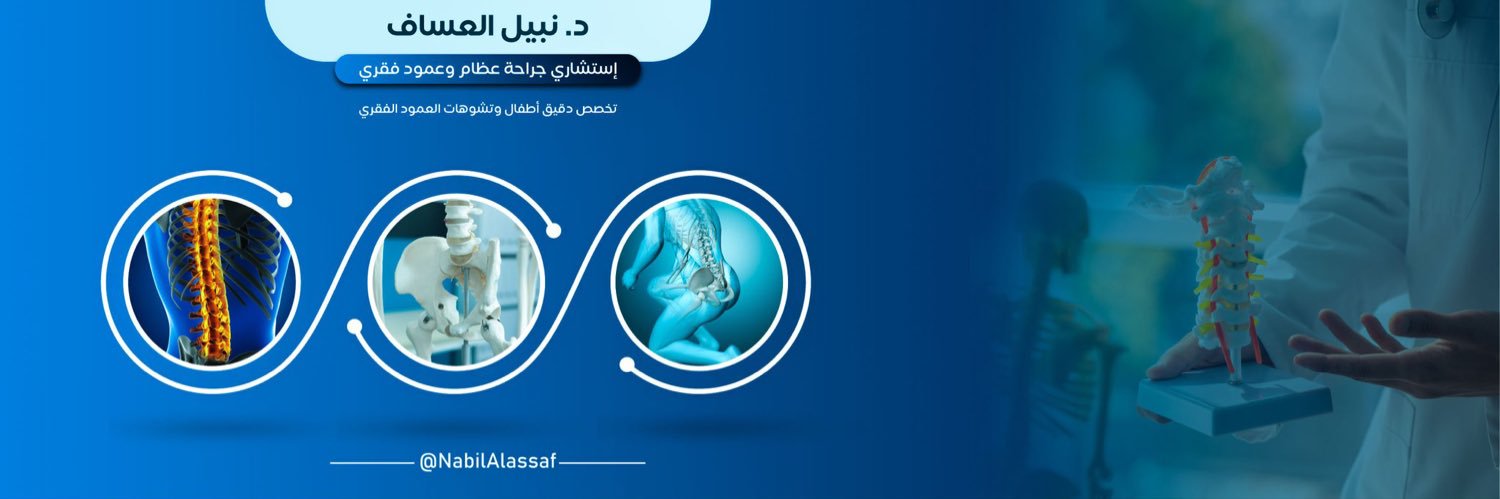 د. نبيل العساف

إستشاري جراحة عظام وعمود فقري

تخصص دقيق أطفال وتشوهات العمود الفقري

@NabilAlassaf